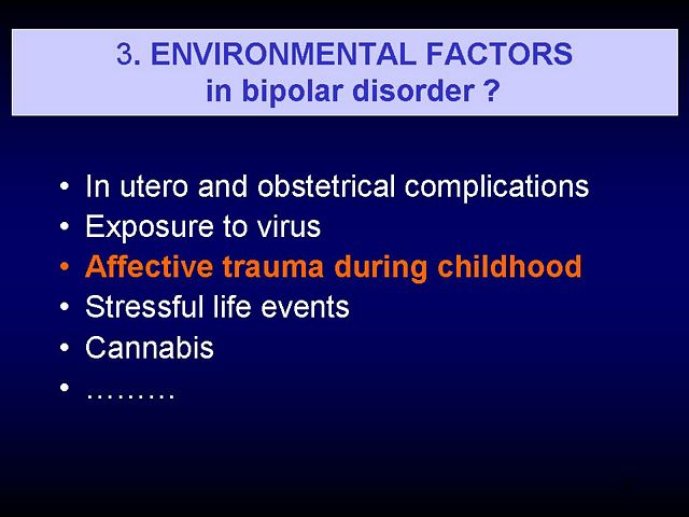 3. ENVIRONMENTAL FACTORS
in bipolar disorder ?

• In utero and obstetrical complications
• Exposure to virus
• Affective trauma during childhood
• Stressful life events
• Cannabis
• ………